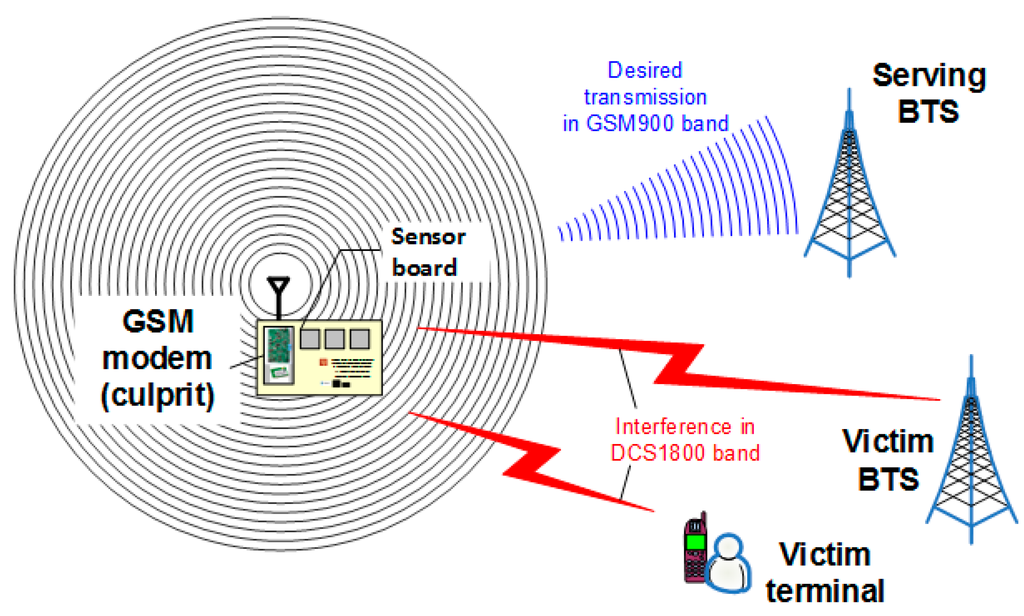 Desired transmission in GSM900 band

Serving BTS

Sensor board

GSM modem (culprit)

Interference in DCS1800 band

Victim BTS

Victim terminal